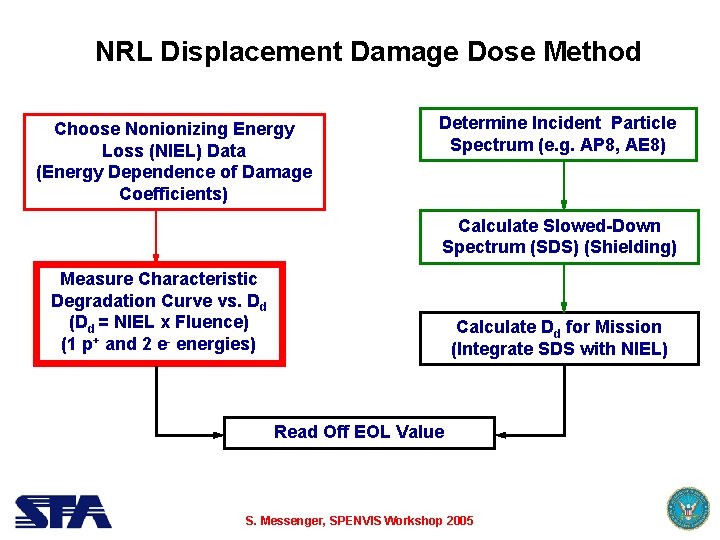 NRL Displacement Damage Dose Method

Choose Nonionizing Energy Loss (NIEL) Data (Energy Dependence of Damage Coefficients)

Measure Characteristic Degradation Curve vs. $D_d$ ($D_d$ = NIEL x Fluence) (1 $p^+$ and 2 $e^-$ energies)

Determine Incident Particle Spectrum (e.g. AP8, AE8)

Calculate Slowed-Down Spectrum (SDS) (Shielding)

Calculate $D_d$ for Mission (Integrate SDS with NIEL)

Read Off EOL Value

SFA

S. Messenger, SPENVIS Workshop 2005